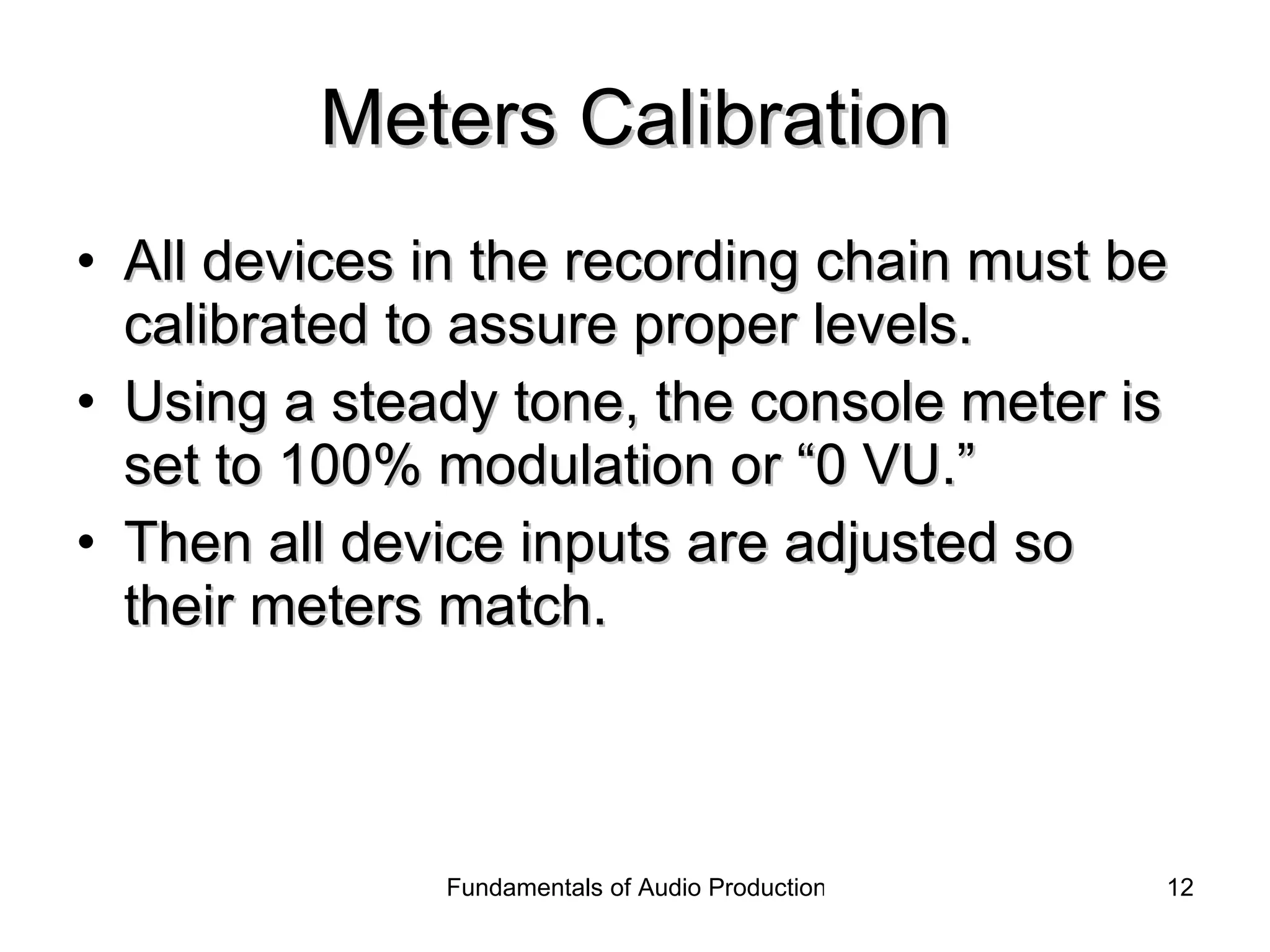 Meters Calibration

• All devices in the recording chain must be calibrated to assure proper levels.
• Using a steady tone, the console meter is set to 100% modulation or “0 VU.”
• Then all device inputs are adjusted so their meters match.

Fundamentals of Audio Production

12